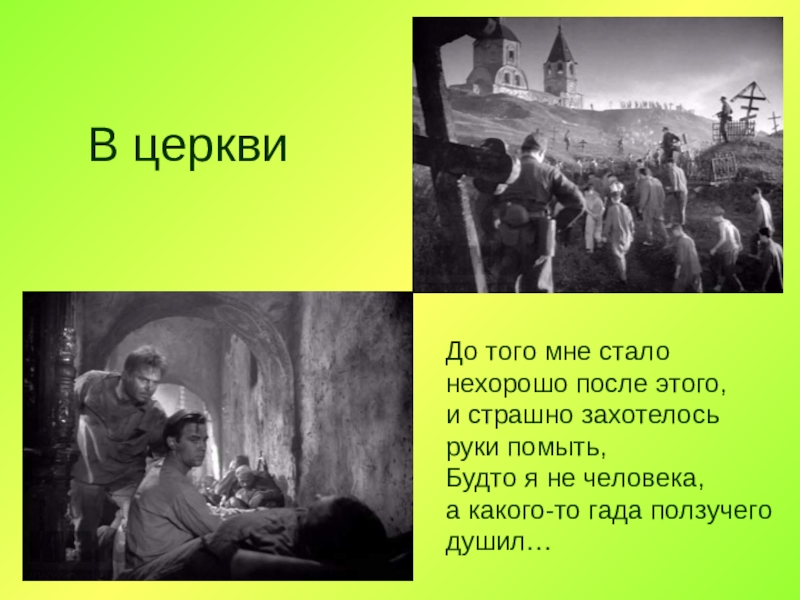 В церкви

До того мне стало нехорошо после этого, и страшно захотелось руки помыть, Будто я не человека, а какого-то гада ползучего душил…